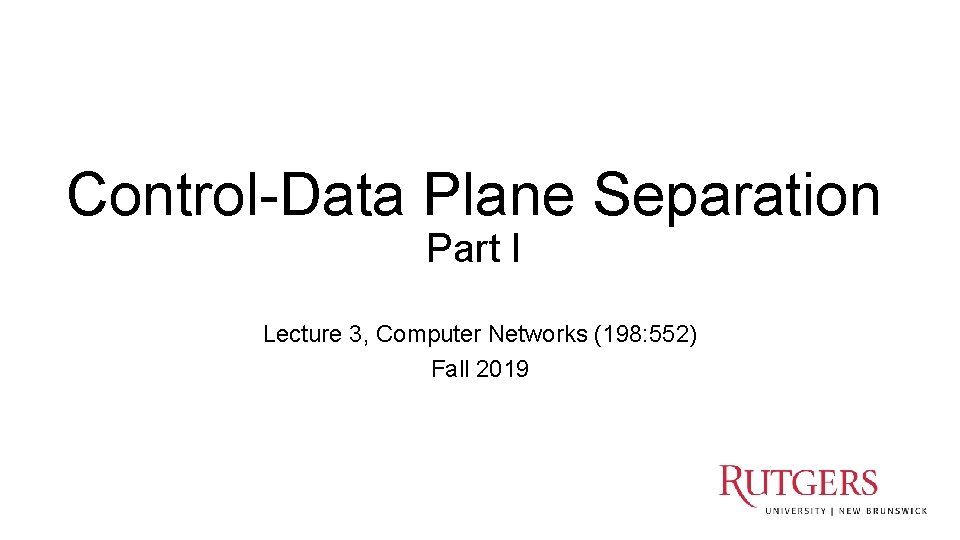 Control-Data Plane Separation
Part I

Lecture 3, Computer Networks (198:552)
Fall 2019

RUTGERS
UNIVERSITY | NEW BRUNSWICK